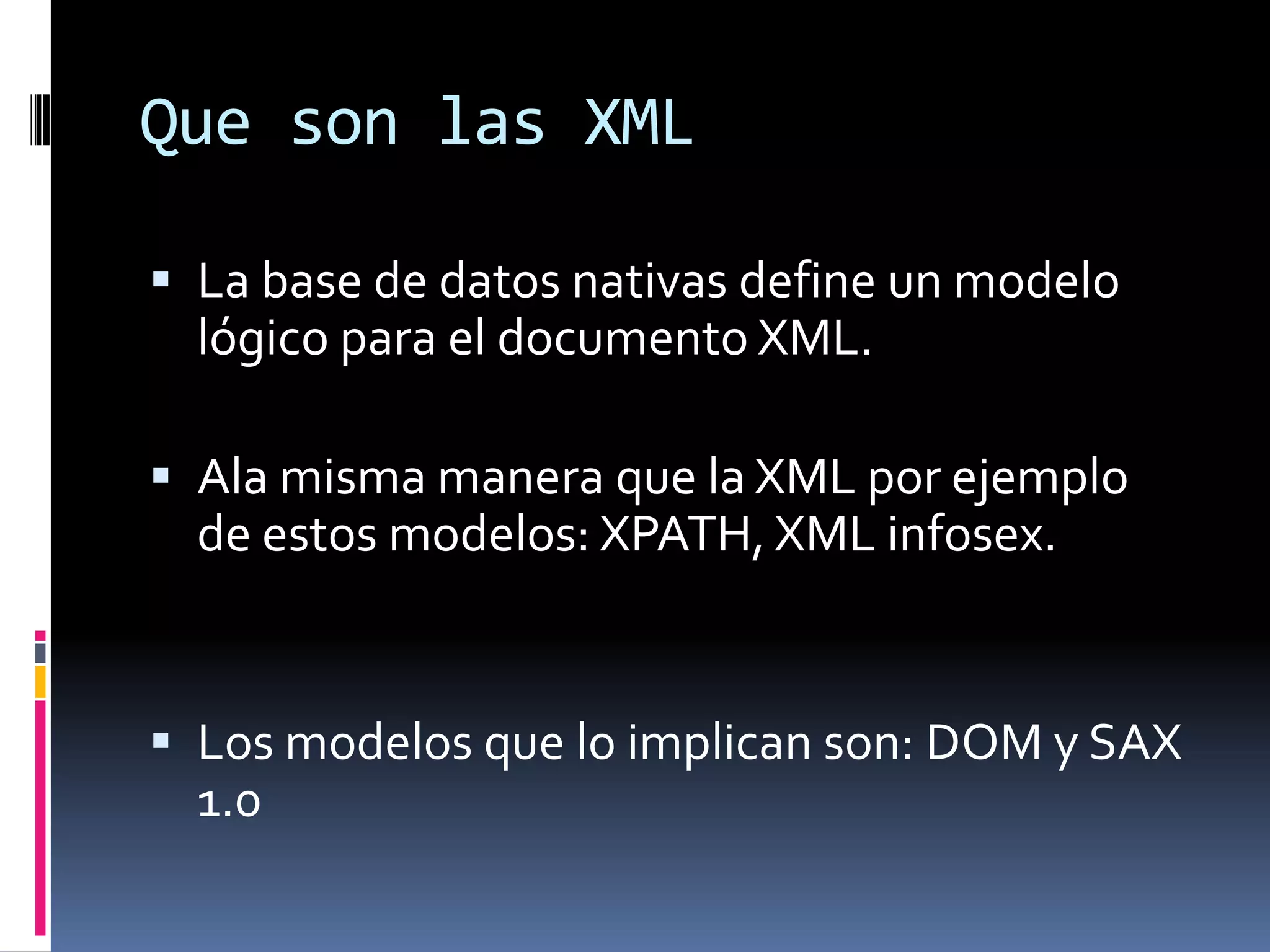 Que son las XML

▪ La base de datos nativas define un modelo lógico para el documento XML.

▪ Ala misma manera que la XML por ejemplo de estos modelos: XPATH, XML infosex.

▪ Los modelos que lo implican son: DOM y SAX 1.0